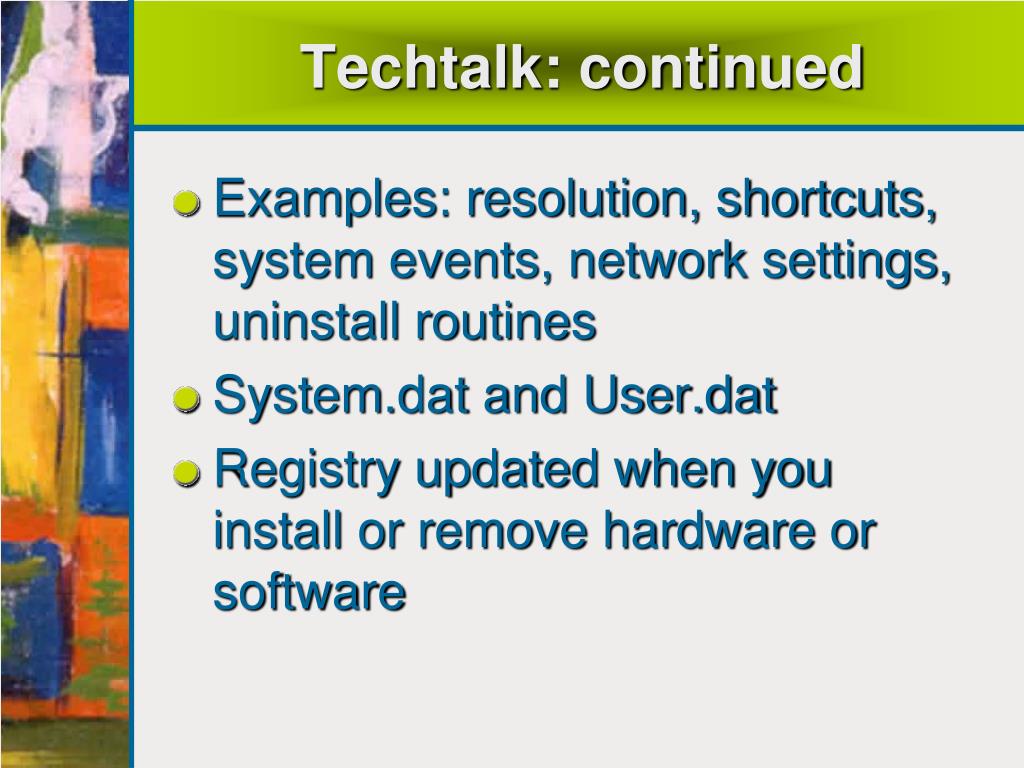 Techtalk: continued

Examples: resolution, shortcuts, system events, network settings, uninstall routines

System.dat and User.dat

Registry updated when you install or remove hardware or software